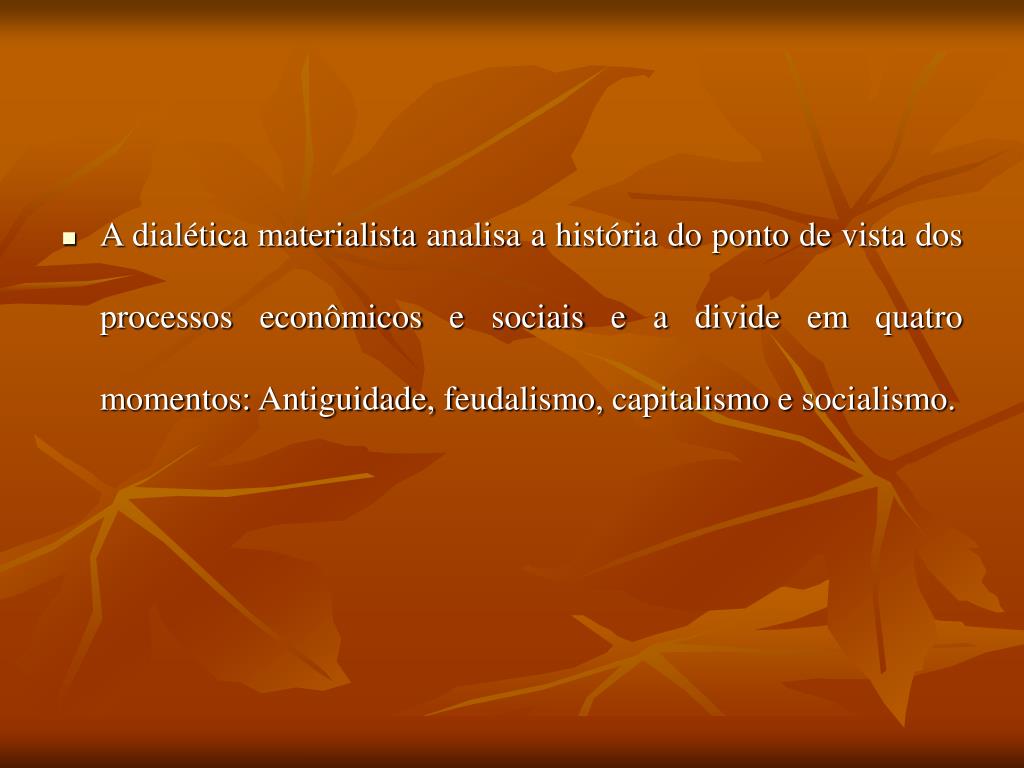 A dialética materialista analisa a história do ponto de vista dos processos econômicos e sociais e a divide em quatro momentos: Antiguidade, feudalismo, capitalismo e socialismo.